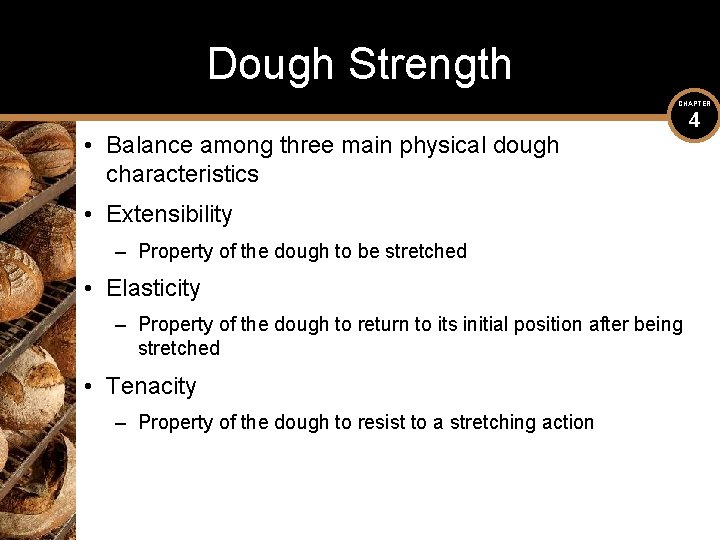 Dough Strength

CHAPTER
4

• Balance among three main physical dough characteristics

• Extensibility

– Property of the dough to be stretched

• Elasticity

– Property of the dough to return to its initial position after being stretched

• Tenacity

– Property of the dough to resist to a stretching action